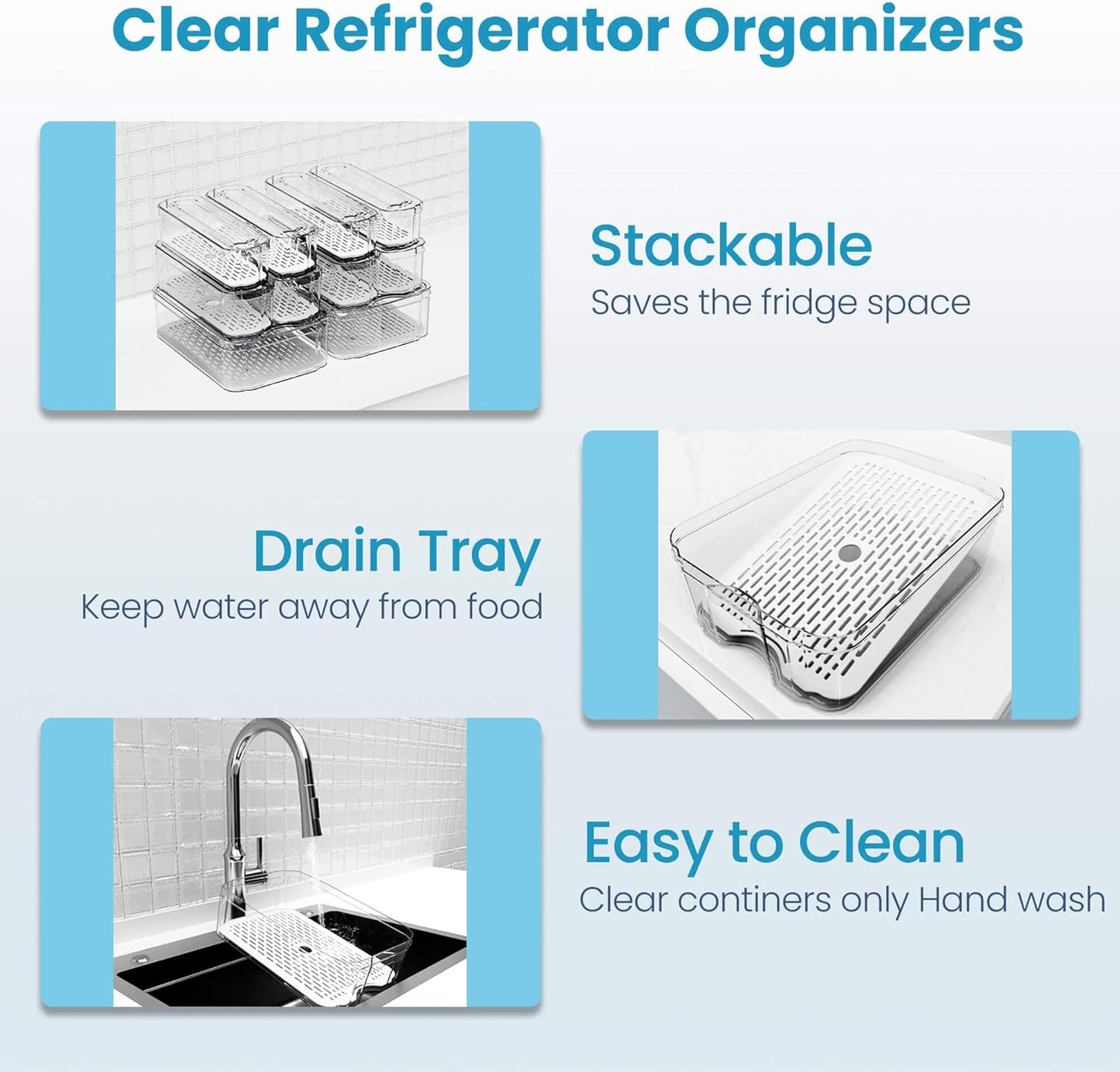 Clear Refrigerator Organizers

Stackable
Saves the fridge space

Drain Tray
Keep water away from food

Easy to Clean
Clear continers only Hand wash